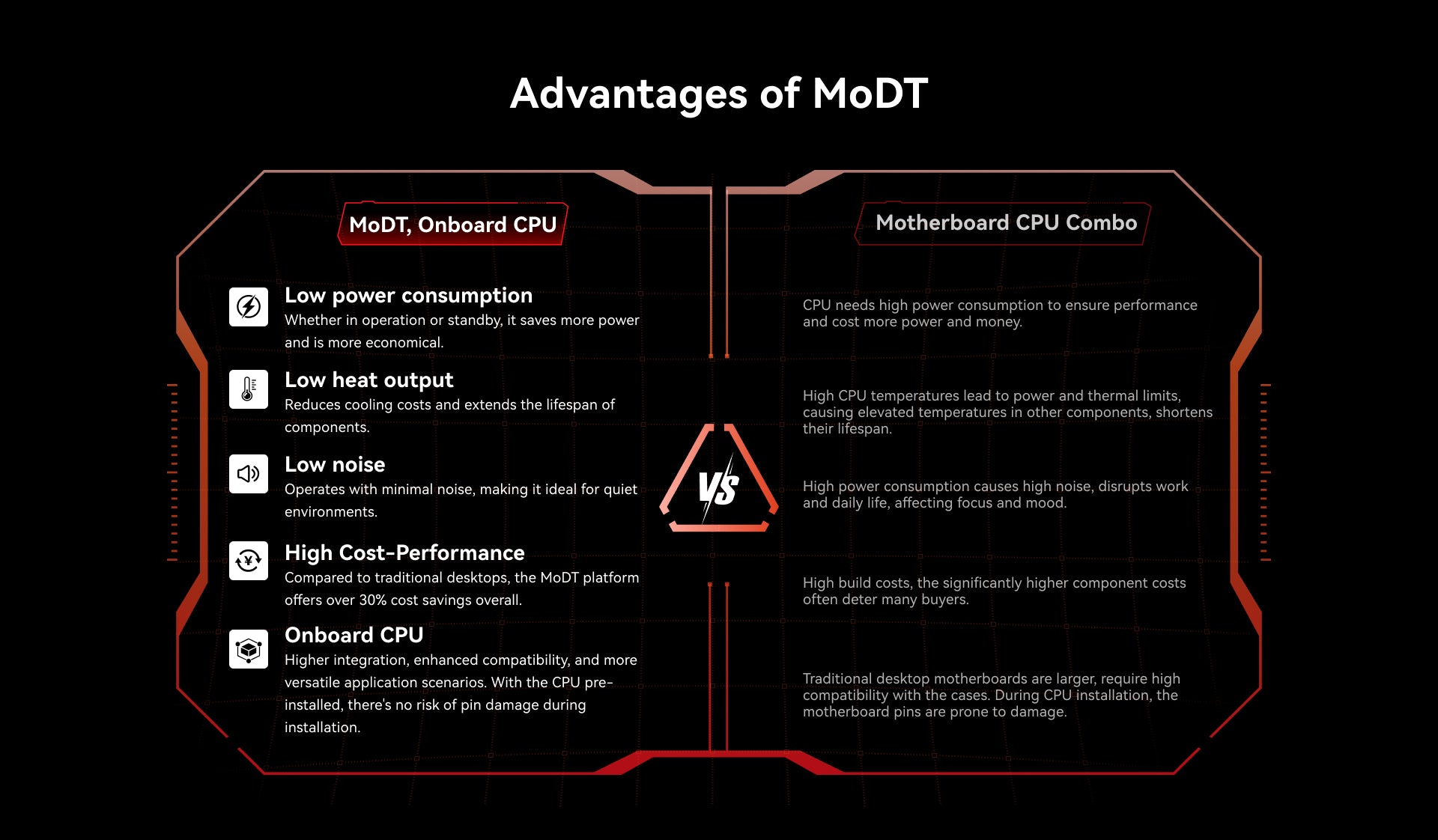 Advantages of MoDT

MoDT, Onboard CPU

Low power consumption
Whether in operation or standby, it saves more power and is more economical.

Low heat output
Reduces cooling costs and extends the lifespan of components.

Low noise
Operates with minimal noise, making it ideal for quiet environments.

High Cost-Performance
Compared to traditional desktops, the MoDT platform offers over 30% cost savings overall.

Onboard CPU
Higher integration, enhanced compatibility, and more versatile application scenarios. With the CPU pre-installed, there's no risk of pin damage during installation.

VS

Motherboard CPU Combo

CPU needs high power consumption to ensure performance and cost more power and money.

High CPU temperatures lead to power and thermal limits, causing elevated temperatures in other components, shortens their lifespan.

High power consumption causes high noise, disrupts work and daily life, affecting focus and mood.

High build costs, the significantly higher component costs often deter many buyers.

Traditional desktop motherboards are larger, require high compatibility with the cases. During CPU installation, the motherboard pins are prone to damage.